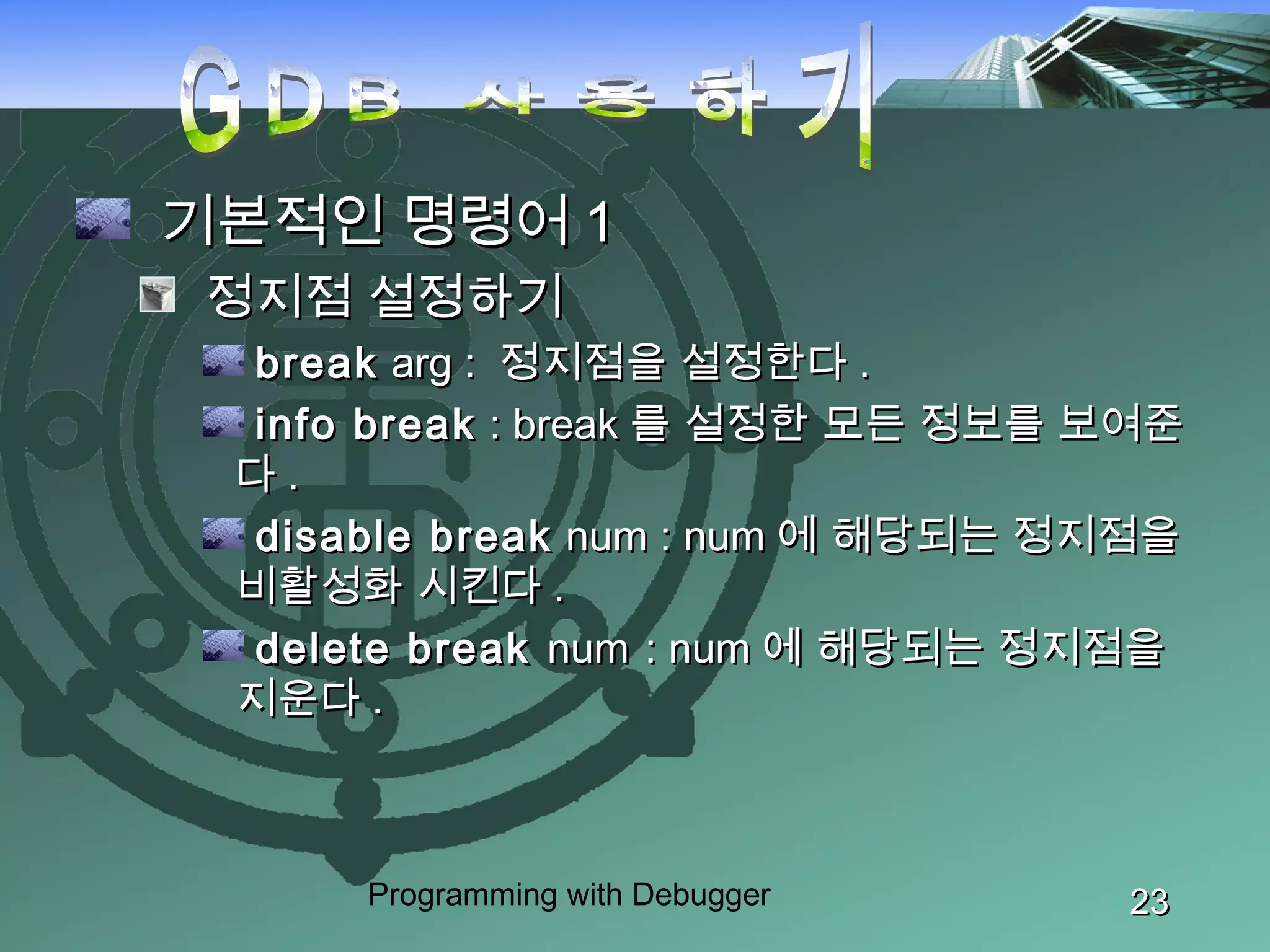 GDB 사용하기

기본적인 명령어 1

정지점 설정하기

break arg : 정지점을 설정한다 .

info break : break 를 설정한 모든 정보를 보여준다 .

disable break num : num 에 해당되는 정지점을 비활성화 시킨다 .

delete break num : num 에 해당되는 정지점을 지운다 .

Programming with Debugger

23